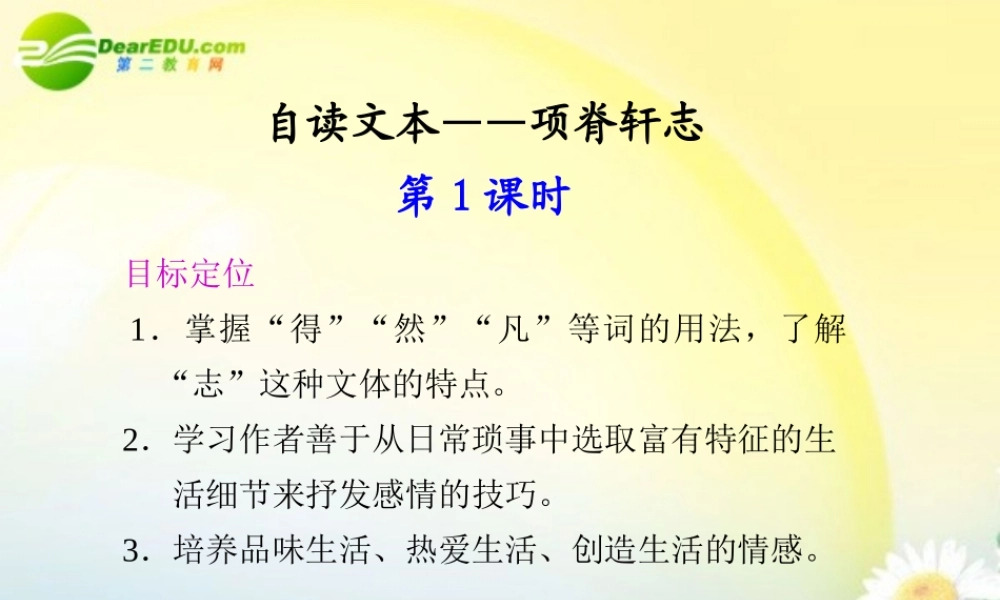 DearEDU.com
第二教育网

自读文本——项脊轩志

第 1 课时

目标定位

1．掌握“得”“然”“凡”等词的用法，了解“志”这种文体的特点。

2．学习作者善于从日常琐事中选取富有特征的生活细节来抒发感情的技巧。

3．培养品味生活、热爱生活、创造生活的情感。